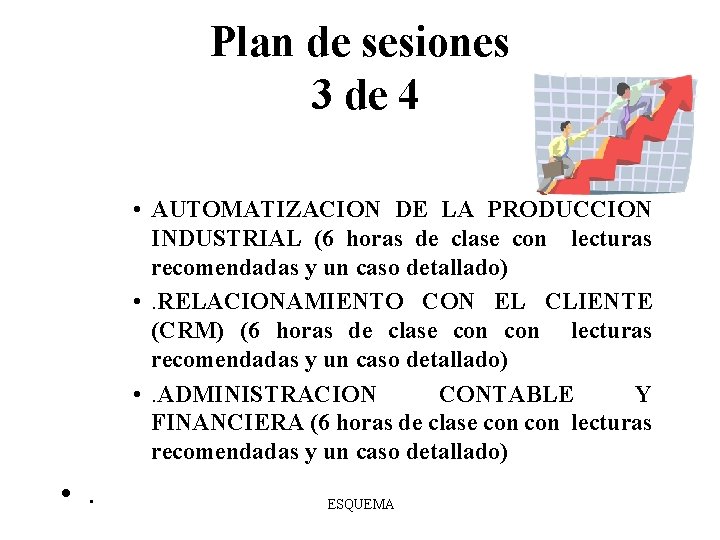 Plan de sesiones
3 de 4

• AUTOMATIZACION DE LA PRODUCCION INDUSTRIAL (6 horas de clase con lecturas recomendadas y un caso detallado)
• .RELACIONAMIENTO CON EL CLIENTE (CRM) (6 horas de clase con con lecturas recomendadas y un caso detallado)
• .ADMINISTRACION CONTABLE Y FINANCIERA (6 horas de clase con con lecturas recomendadas y un caso detallado)

• .

ESQUEMA